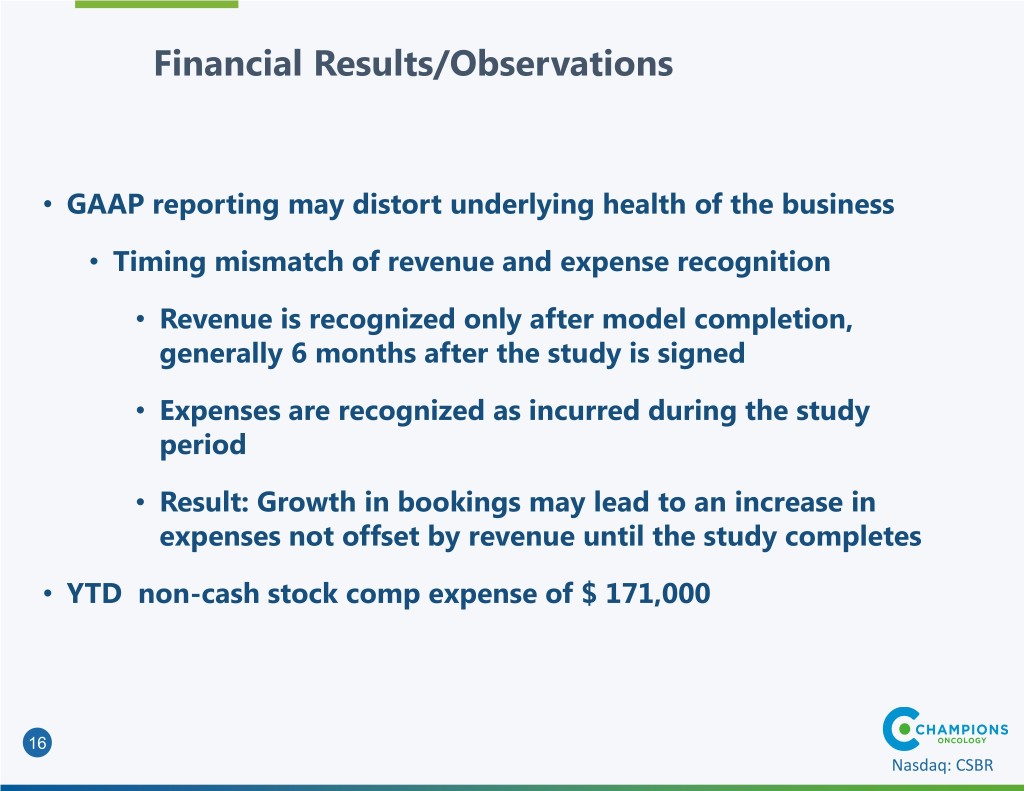 Financial Results/Observations

• GAAP reporting may distort underlying health of the business

• Timing mismatch of revenue and expense recognition

• Revenue is recognized only after model completion, generally 6 months after the study is signed

• Expenses are recognized as incurred during the study period

• Result: Growth in bookings may lead to an increase in expenses not offset by revenue until the study completes

• YTD  non-cash stock comp expense of $ 171,000

16

CHAMPIONS ONCOLOGY

Nasdaq: CSBR